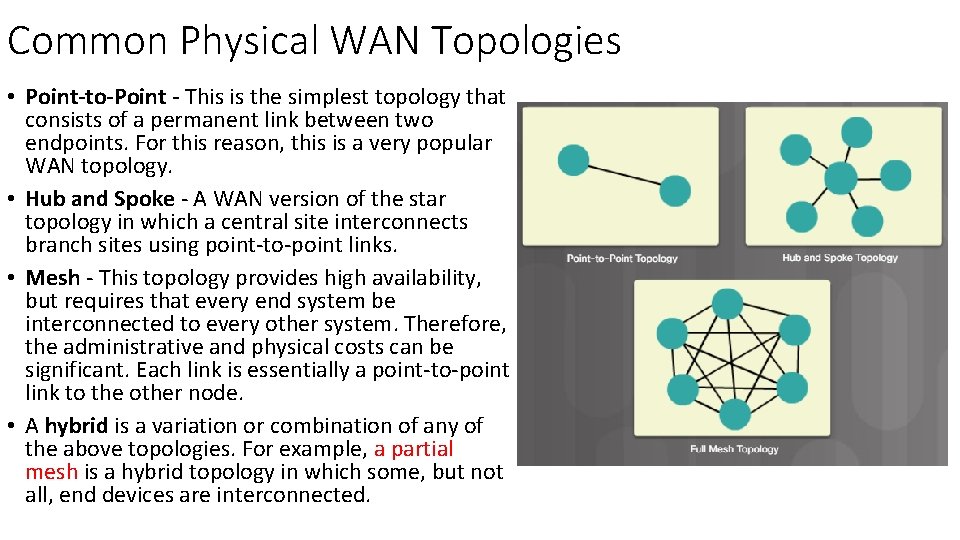 Common Physical WAN Topologies

• Point-to-Point - This is the simplest topology that consists of a permanent link between two endpoints. For this reason, this is a very popular WAN topology.
• Hub and Spoke - A WAN version of the star topology in which a central site interconnects branch sites using point-to-point links.
• Mesh - This topology provides high availability, but requires that every end system be interconnected to every other system. Therefore, the administrative and physical costs can be significant. Each link is essentially a point-to-point link to the other node.
• A hybrid is a variation or combination of any of the above topologies. For example, a partial mesh is a hybrid topology in which some, but not all, end devices are interconnected.

Point-to-Point Topology
Hub and Spoke Topology
Full Mesh Topology